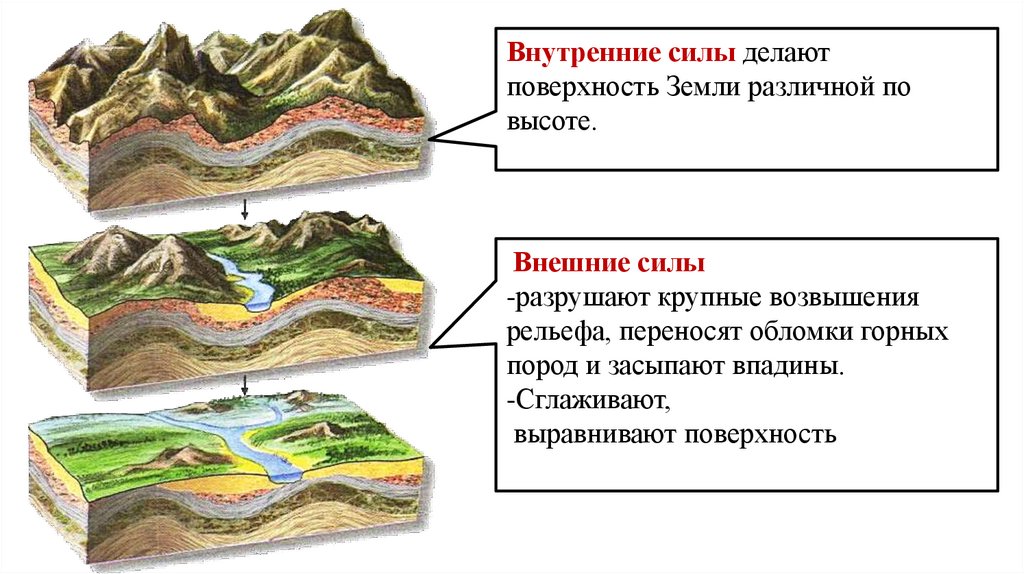 Внутренние силы делают поверхность Земли различной по высоте.

Внешние силы
-разрушают крупные возвышения рельефа, переносят обломки горных пород и засыпают впадины.
-Сглаживают,
выравнивают поверхность